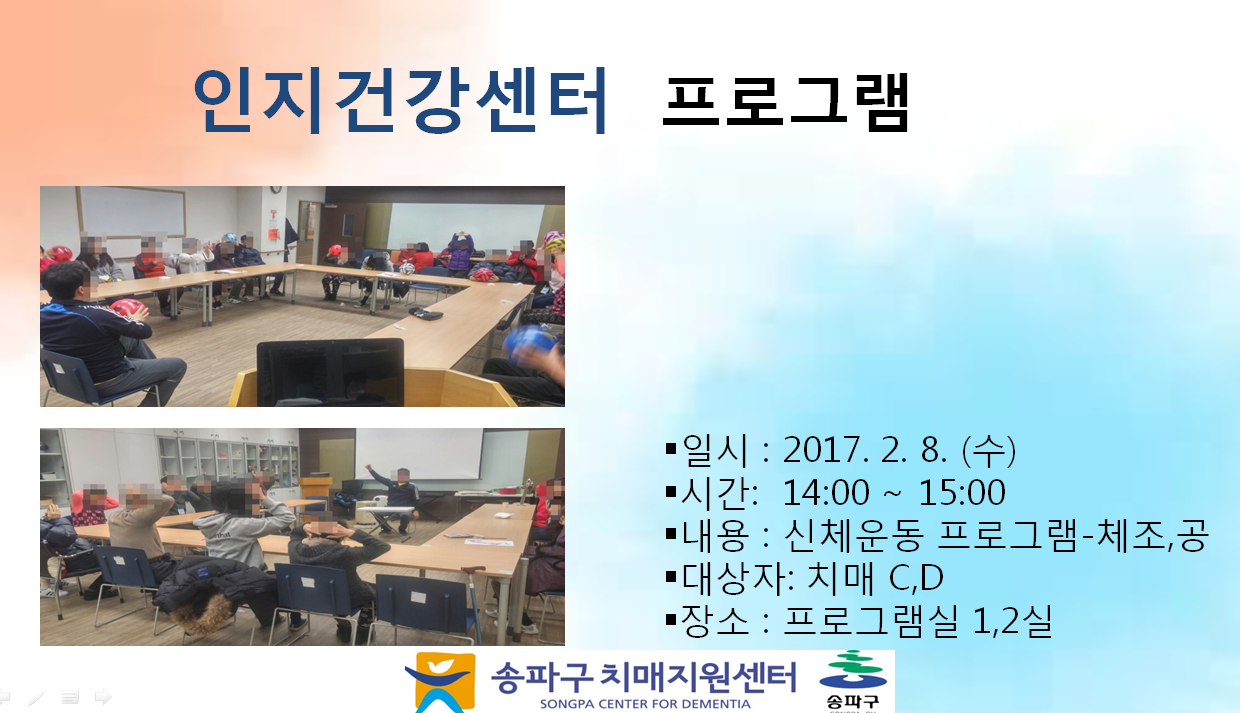 인지건강센터 프로그램

▪일시 : 2017. 2. 8. (수)
▪시간: 14:00 ~ 15:00
▪내용 : 신체운동 프로그램-체조,공
▪대상자: 치매 C,D
▪장소 : 프로그램실 1,2실

송파구 치매지원센터
SONGPA CENTER FOR DEMENTIA
송파구